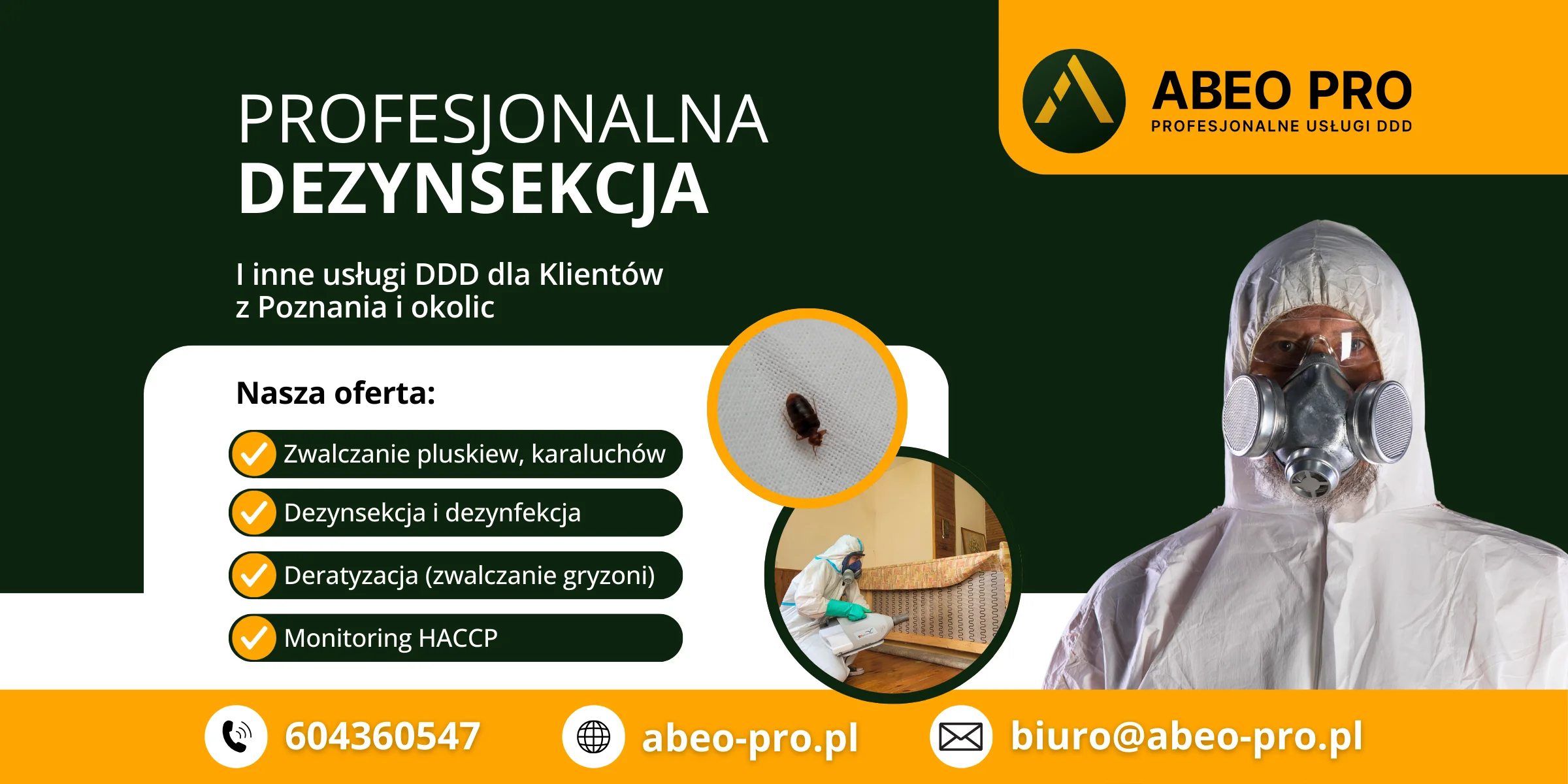 ABEO PRO
PROFESJONALNE USŁUGI DDD

PROFESJONALNA
DEZYNSEKCJA

I inne usługi DDD dla Klientów z Poznania i okolic

Nasza oferta:

Zwalczanie pluskiew, karaluchów
Dezynsekcja i dezynfekcja
Deratyzacja (zwalczanie gryzoni)
Monitoring HACCP

604360547
abeo-pro.pl
biuro@abeo-pro.pl